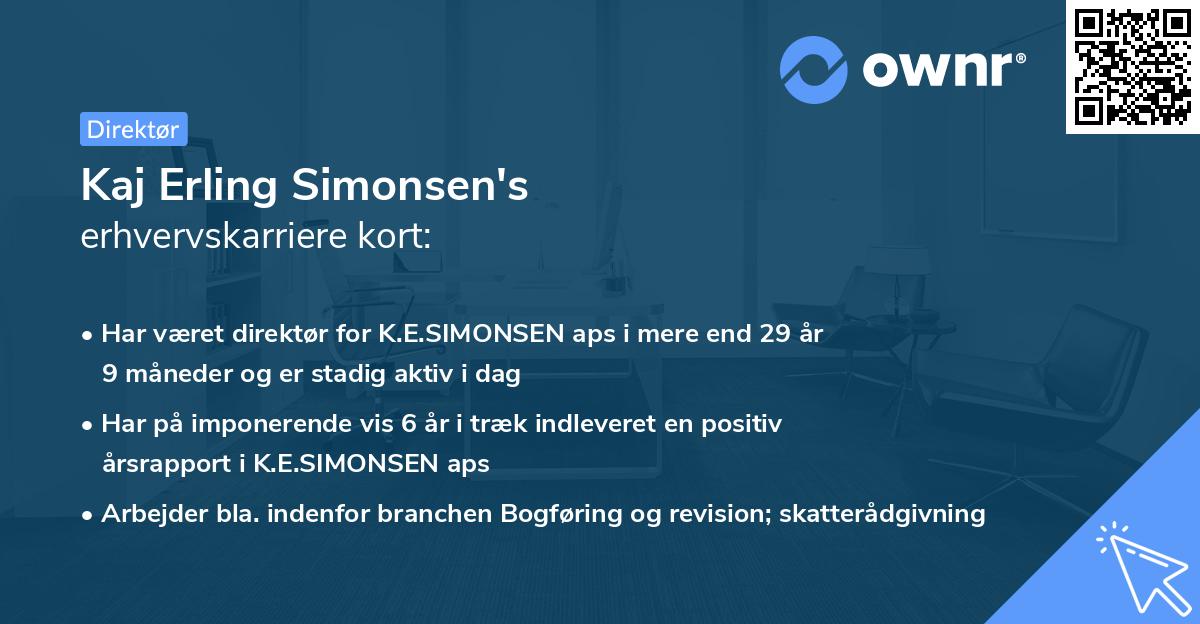 ownr®

Direktør

Kaj Erling Simonsen's
erhvervskarriere kort:

• Har været direktør for K.E.SIMONSEN aps i mere end 29 år 9 måneder og er stadig aktiv i dag

• Har på imponerende vis 6 år i træk indleveret en positiv årsrapport i K.E.SIMONSEN aps

• Arbejder bla. indenfor branchen Bogføring og revision; skatterådgivning